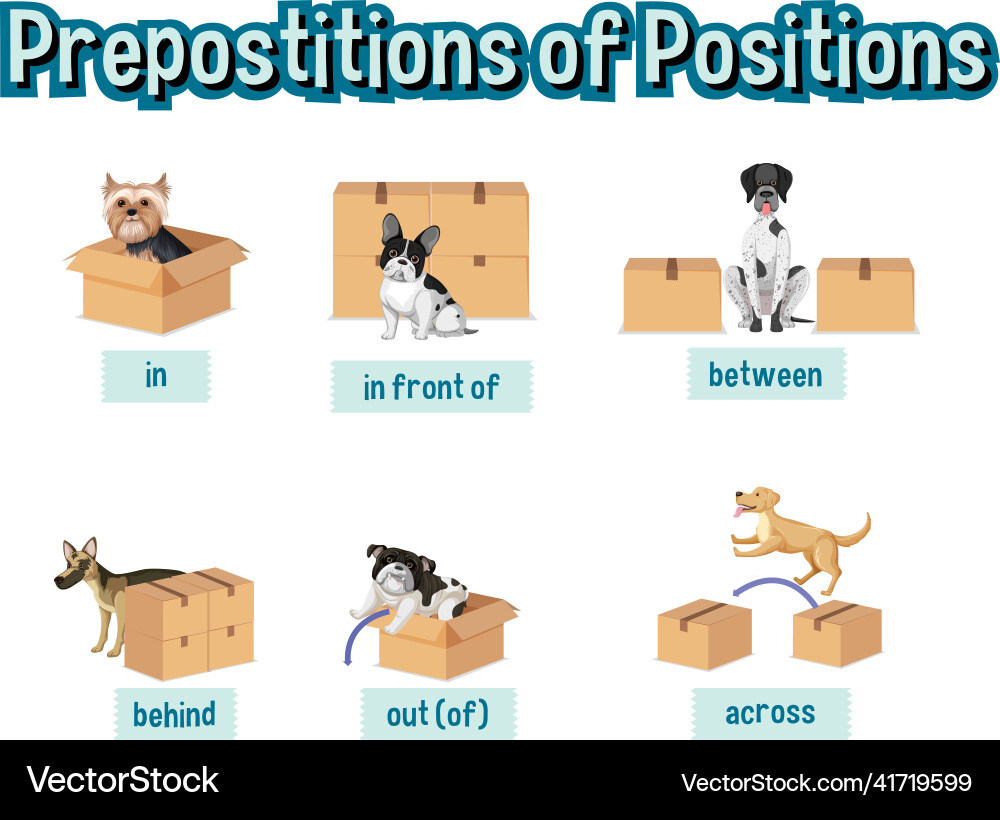 Prepostitions of Positions

in

in front of

between

behind

out (of)

across

VectorStock

VectorStock.com/41719599